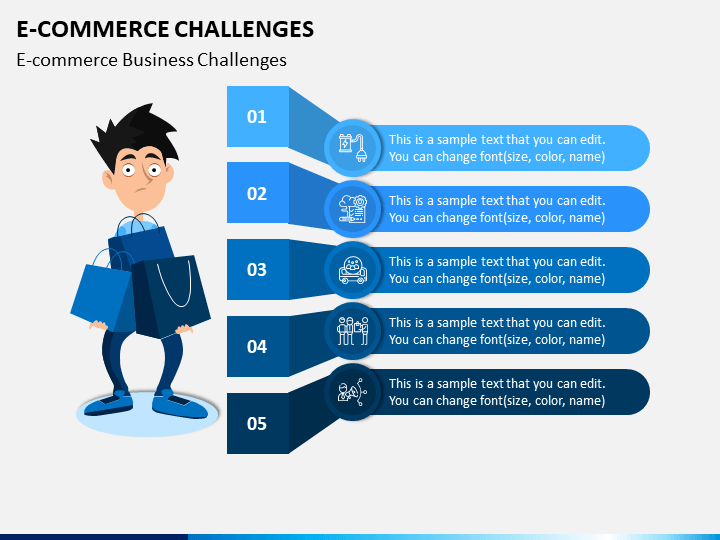 E-COMMERCE CHALLENGES

E-commerce Business Challenges

01

This is a sample text that you can edit. You can change font(size, color, name)

02

This is a sample text that you can edit. You can change font(size, color, name)

03

This is a sample text that you can edit. You can change font(size, color, name)

04

This is a sample text that you can edit. You can change font(size, color, name)

05

This is a sample text that you can edit. You can change font(size, color, name)